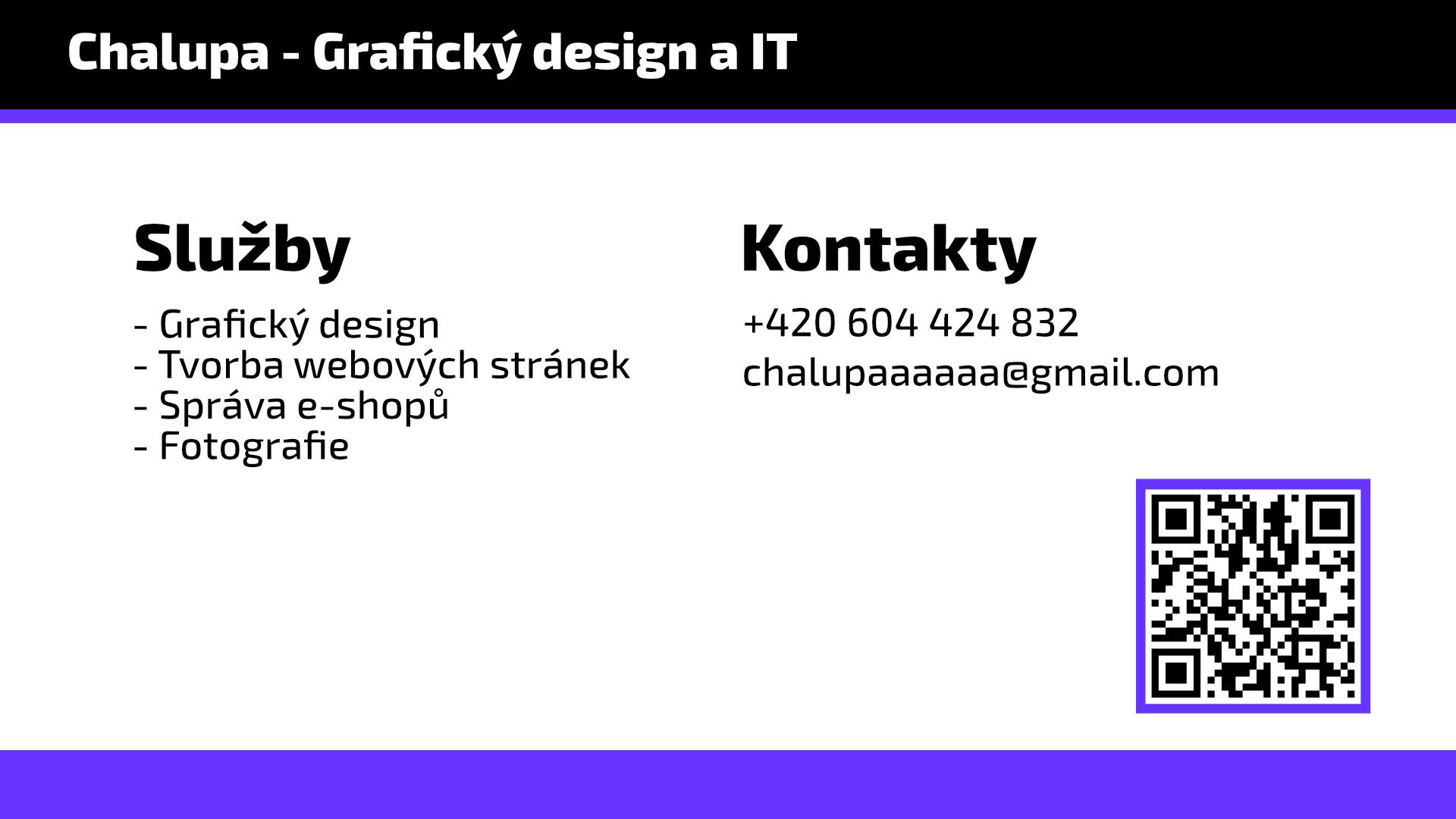 Chalupa - Grafický design a IT

Služby

- Grafický design
- Tvorba webových stránek
- Správa e-shopů
- Fotografie

Kontakty

+420 604 424 832
chalupaaaaaa@gmail.com